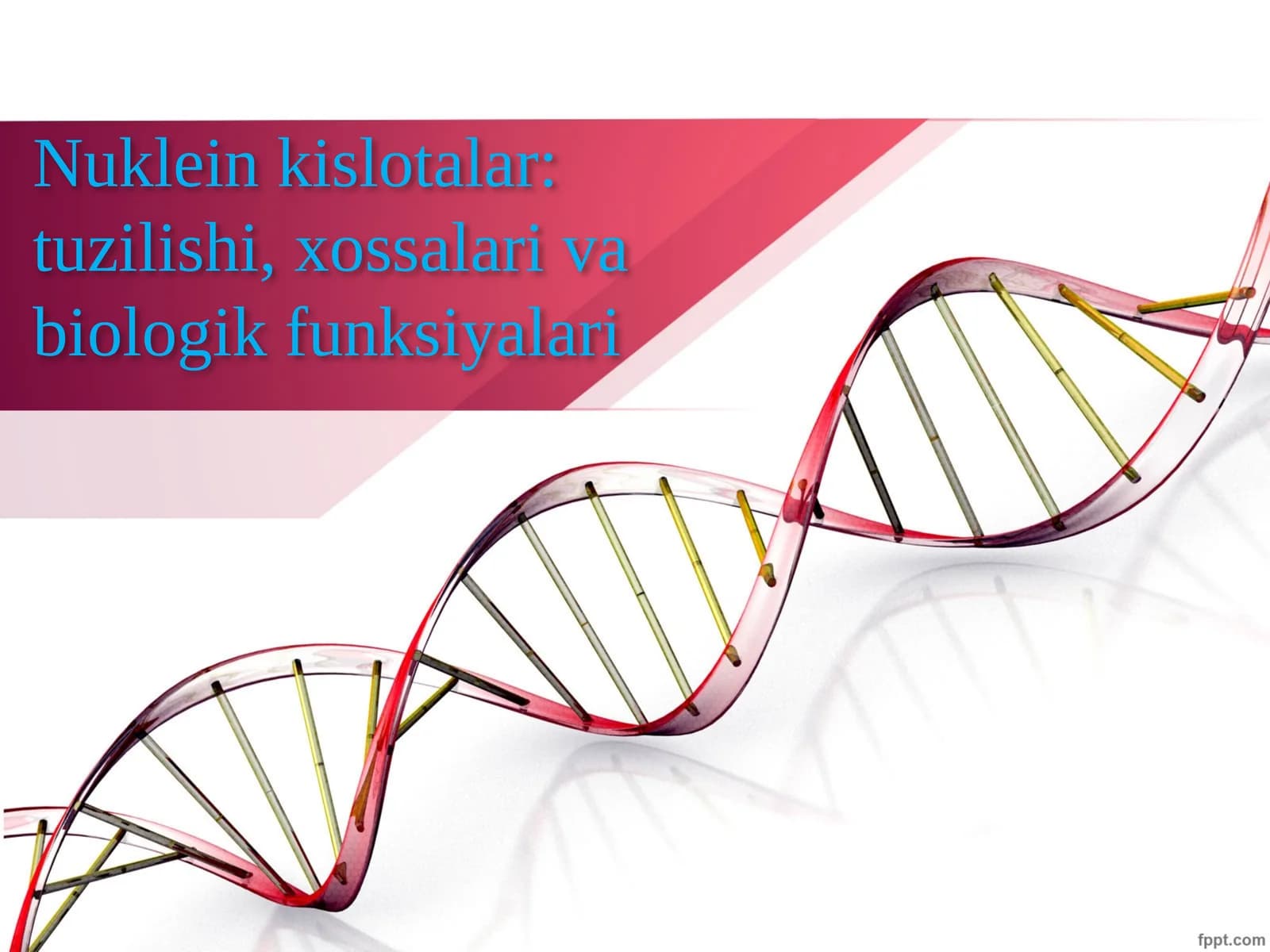 Nuklein kislotalar: tuzilishi, xossalari va biologik funksiyalari

fppt.com